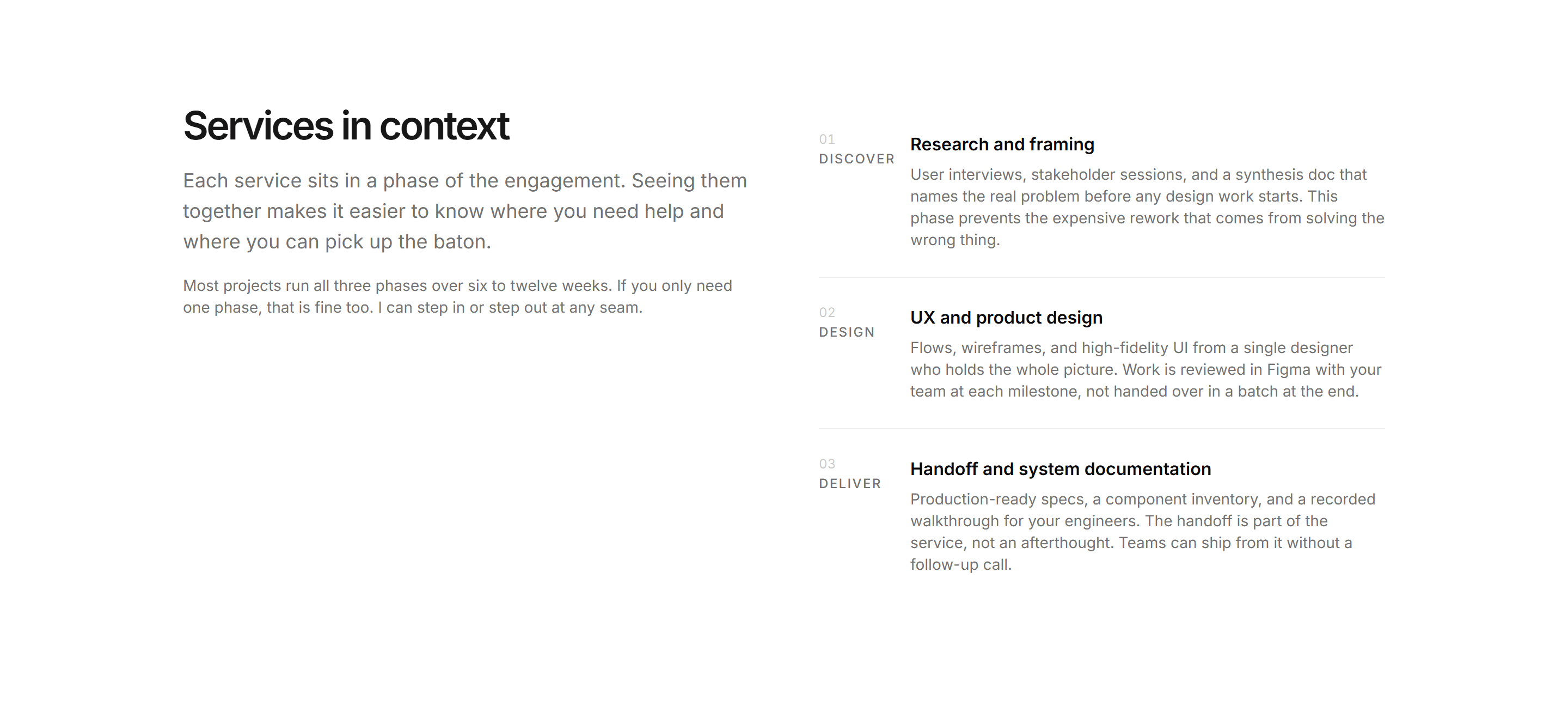 Services in context

Each service sits in a phase of the engagement. Seeing them together makes it easier to know where you need help and where you can pick up the baton.

Most projects run all three phases over six to twelve weeks. If you only need one phase, that is fine too. I can step in or step out at any seam.

01
DISCOVER

Research and framing

User interviews, stakeholder sessions, and a synthesis doc that names the real problem before any design work starts. This phase prevents the expensive rework that comes from solving the wrong thing.

02
DESIGN

UX and product design

Flows, wireframes, and high-fidelity UI from a single designer who holds the whole picture. Work is reviewed in Figma with your team at each milestone, not handed over in a batch at the end.

03
DELIVER

Handoff and system documentation

Production-ready specs, a component inventory, and a recorded walkthrough for your engineers. The handoff is part of the service, not an afterthought. Teams can ship from it without a follow-up call.